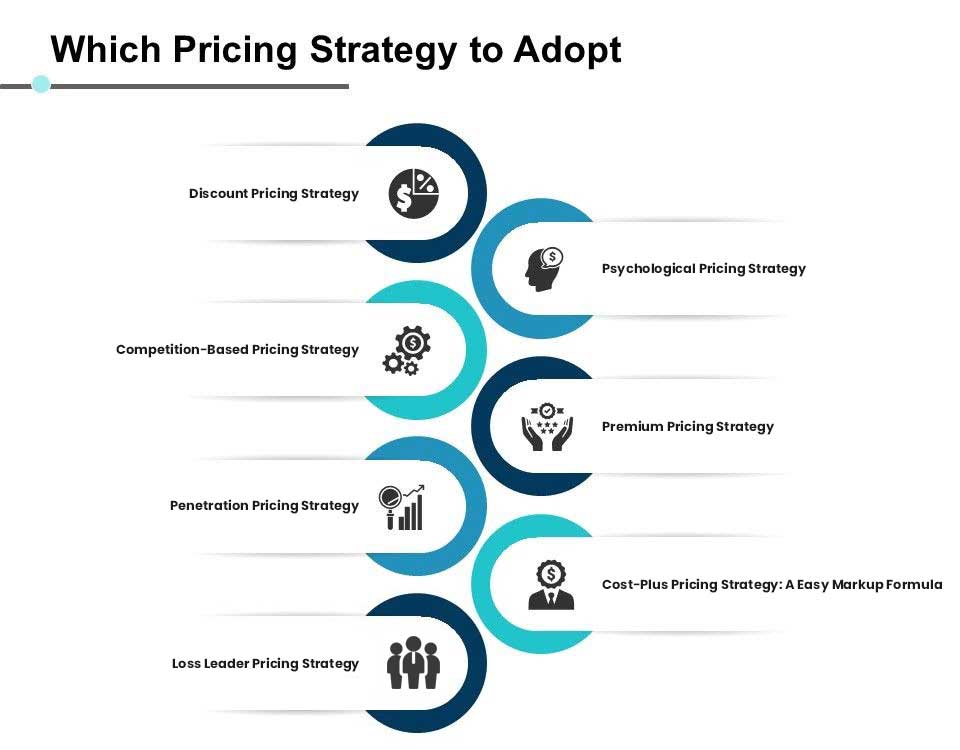 Which Pricing Strategy to Adopt

Discount Pricing Strategy

Psychological Pricing Strategy

Competition-Based Pricing Strategy

Premium Pricing Strategy

Penetration Pricing Strategy

Cost-Plus Pricing Strategy: A Easy Markup Formula

Loss Leader Pricing Strategy